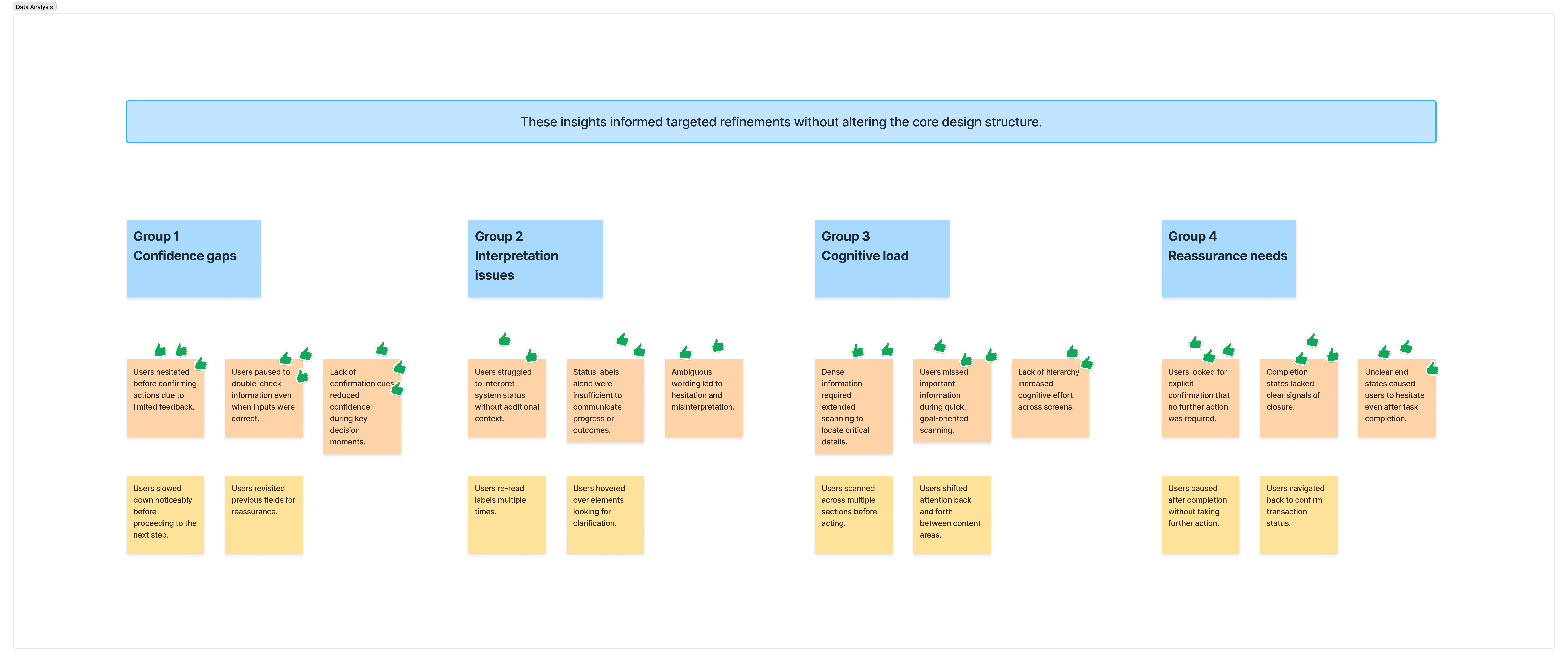 Data Analysis

These insights informed targeted refinements without altering the core design structure.

Group 1
Confidence gaps

Users hesitated before confirming actions due to limited feedback.

Users paused to double-check information even when inputs were correct.

Lack of confirmation cues reduced confidence during key decision moments.

Users slowed down noticeably before proceeding to the next step.

Users revisited previous fields for reassurance.

Group 2
Interpretation issues

Users struggled to interpret system status without additional context.

Status labels alone were insufficient to communicate progress or outcomes.

Ambiguous wording led to hesitation and misinterpretation.

Users re-read labels multiple times.

Users hovered over elements looking for clarification.

Group 3
Cognitive load

Dense information required extended scanning to locate critical details.

Users missed important information during quick, goal-oriented scanning.

Lack of hierarchy increased cognitive effort across screens.

Users scanned across multiple sections before acting.

Users shifted attention back and forth between content areas.

Group 4
Reassurance needs

Users looked for explicit confirmation that no further action was required.

Completion states lacked clear signals of closure.

Unclear end states caused users to hesitate even after task completion.

Users paused after completion without taking further action.

Users navigated back to confirm transaction status.